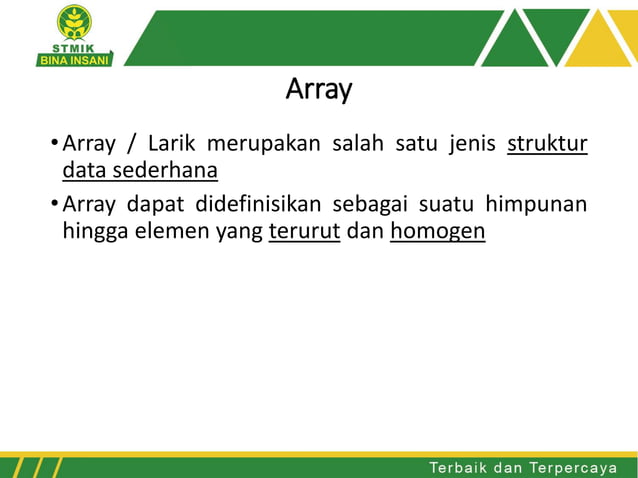 STMIK
BINA INSANI

Array

• Array / Larik merupakan salah satu jenis struktur data sederhana

• Array dapat didefinisikan sebagai suatu himpunan hingga elemen yang terurut dan homogen

Terbaik dan Terpercaya